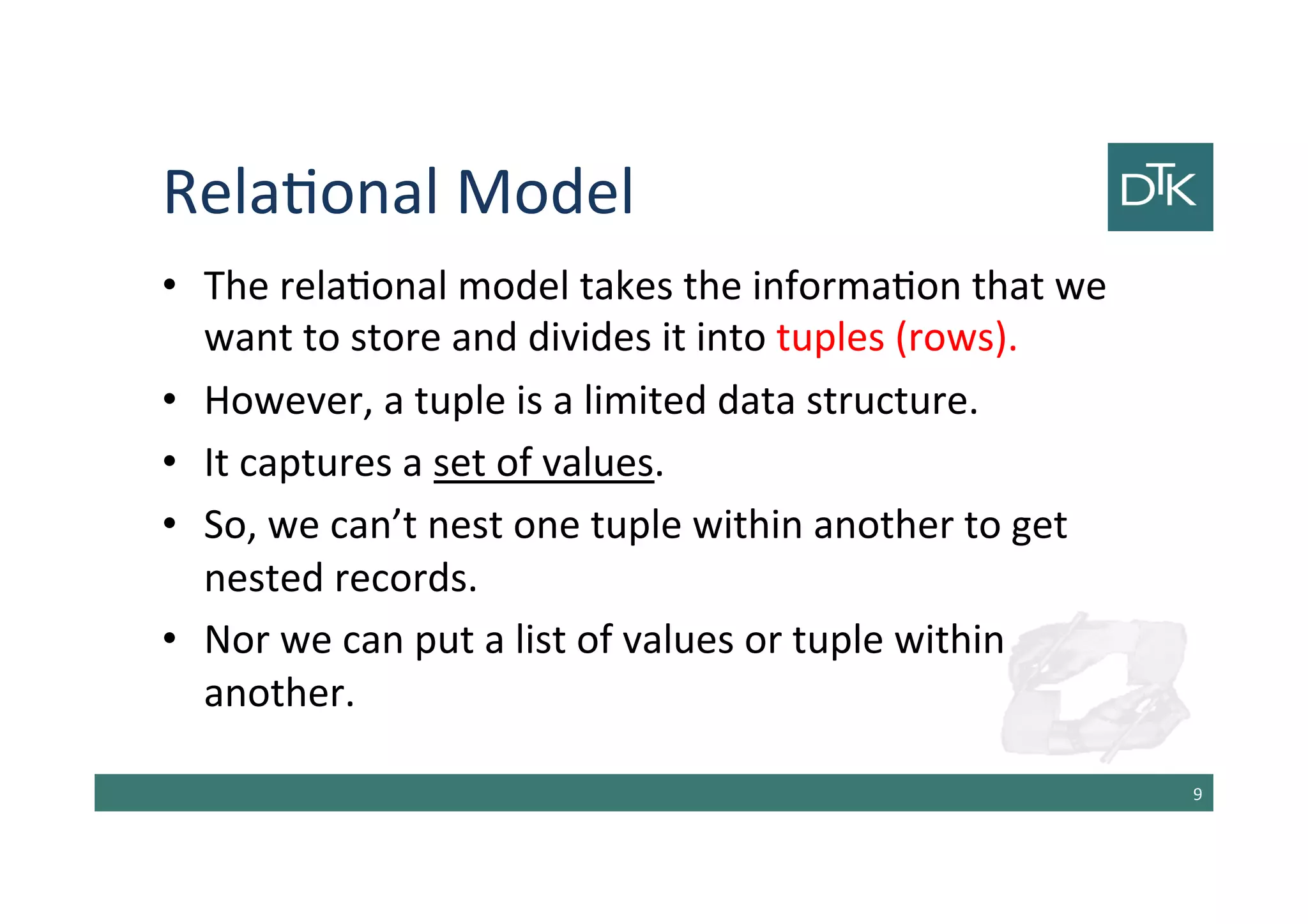 Relational Model

DTK

• The relational model takes the information that we want to store and divides it into tuples (rows).

• However, a tuple is a limited data structure.

• It captures a set of values.

• So, we can't nest one tuple within another to get nested records.

• Nor we can put a list of values or tuple within another.

9